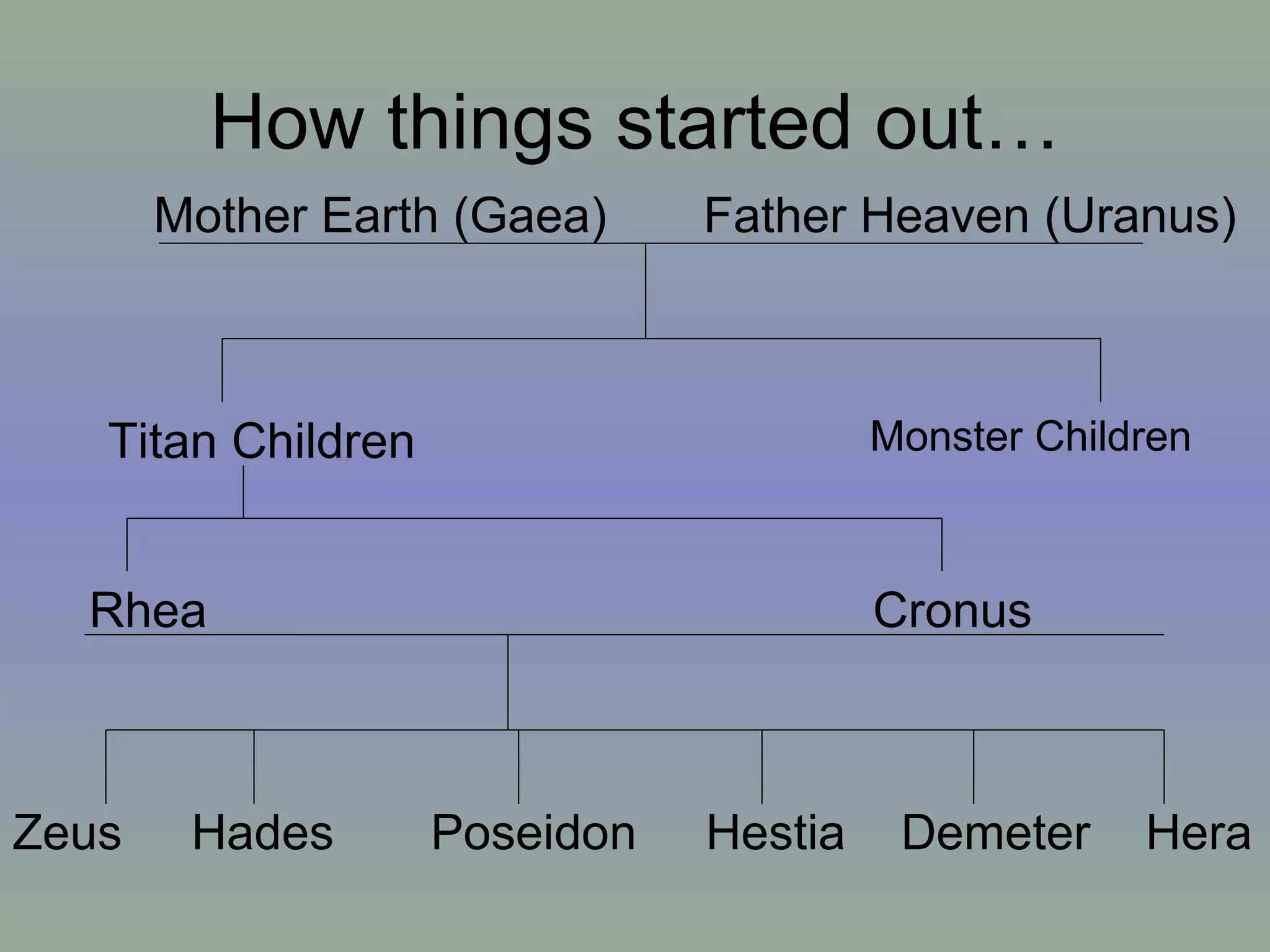 How things started out…

Mother Earth (Gaea) Father Heaven (Uranus)

Titan Children

Monster Children

Rhea

Cronus

Zeus Hades Poseidon Hestia Demeter Hera